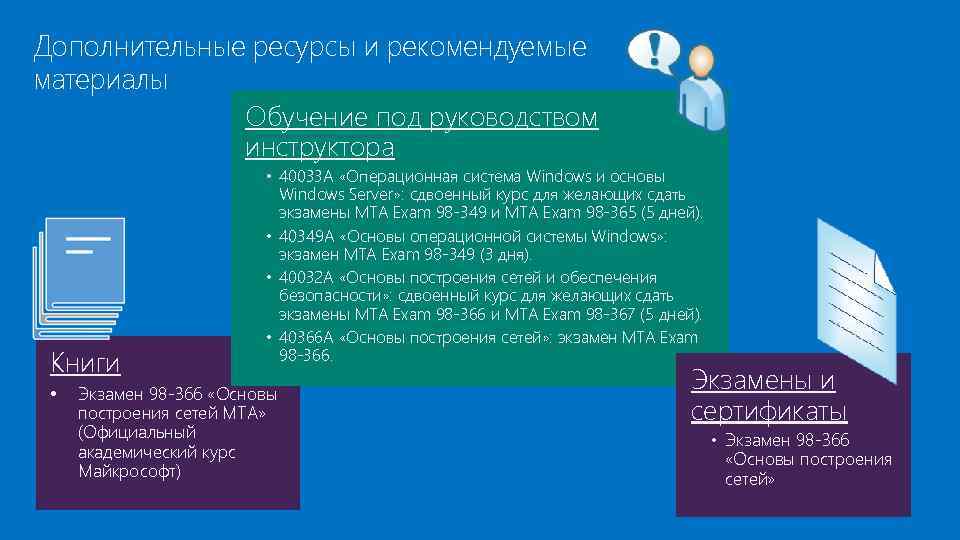 Дополнительные ресурсы и рекомендуемые материалы

Обучение под руководством инструктора

• 40033A «Операционная система Windows и основы Windows Server»: сдвоенный курс для желающих сдать экзамены MTA Exam 98-349 и MTA Exam 98-365 (5 дней).
• 40349A «Основы операционной системы Windows»: экзамен MTA Exam 98-349 (3 дня).
• 40032A «Основы построения сетей и обеспечения безопасности»: сдвоенный курс для желающих сдать экзамены MTA Exam 98-366 и MTA Exam 98-367 (5 дней).
• 40366A «Основы построения сетей»: экзамен MTA Exam 98-366.

Книги

• Экзамен 98-366 «Основы построения сетей MTA» (Официальный академический курс Майкрософт)

Экзамены и сертификаты

• Экзамен 98-366 «Основы построения сетей»